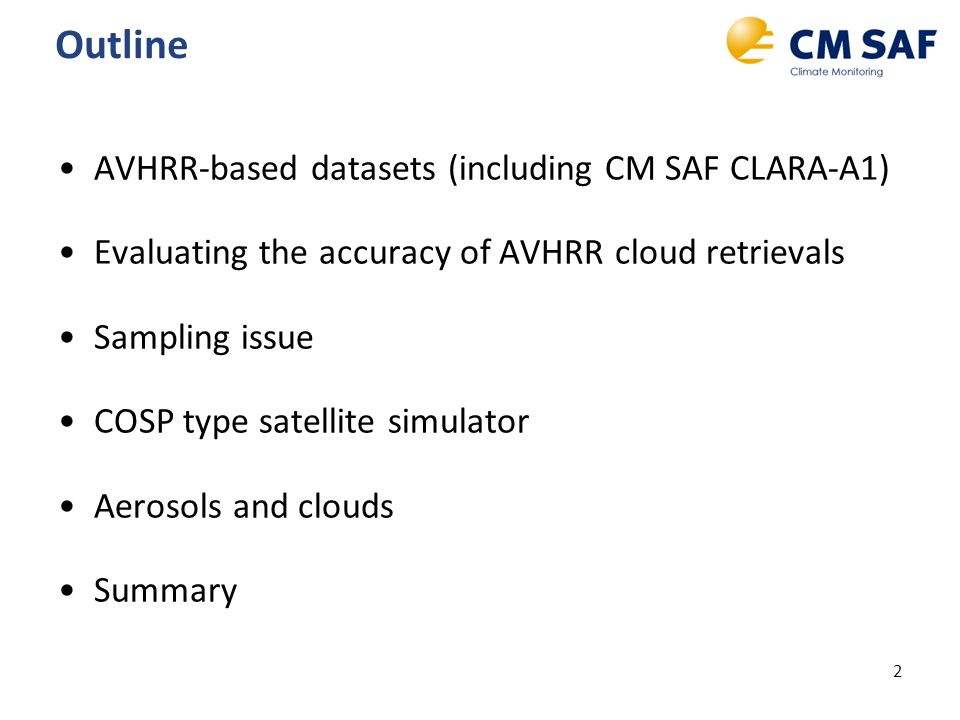 Outline

CM SAF
Climate Monitoring

• AVHRR-based datasets (including CM SAF CLARA-A1)

• Evaluating the accuracy of AVHRR cloud retrievals

• Sampling issue

• COSP type satellite simulator

• Aerosols and clouds

• Summary

2